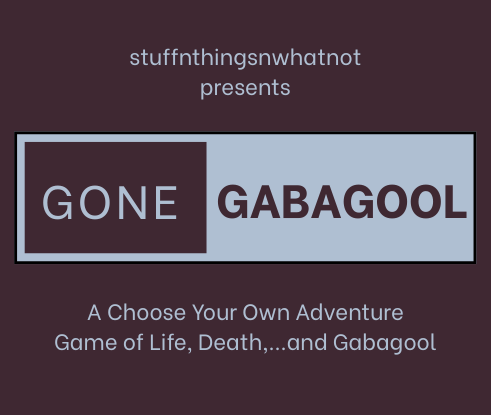 stuffnthingsnwhatnot
presents

GONE GABAGOOL

A Choose Your Own Adventure
Game of Life, Death,...and Gabagool